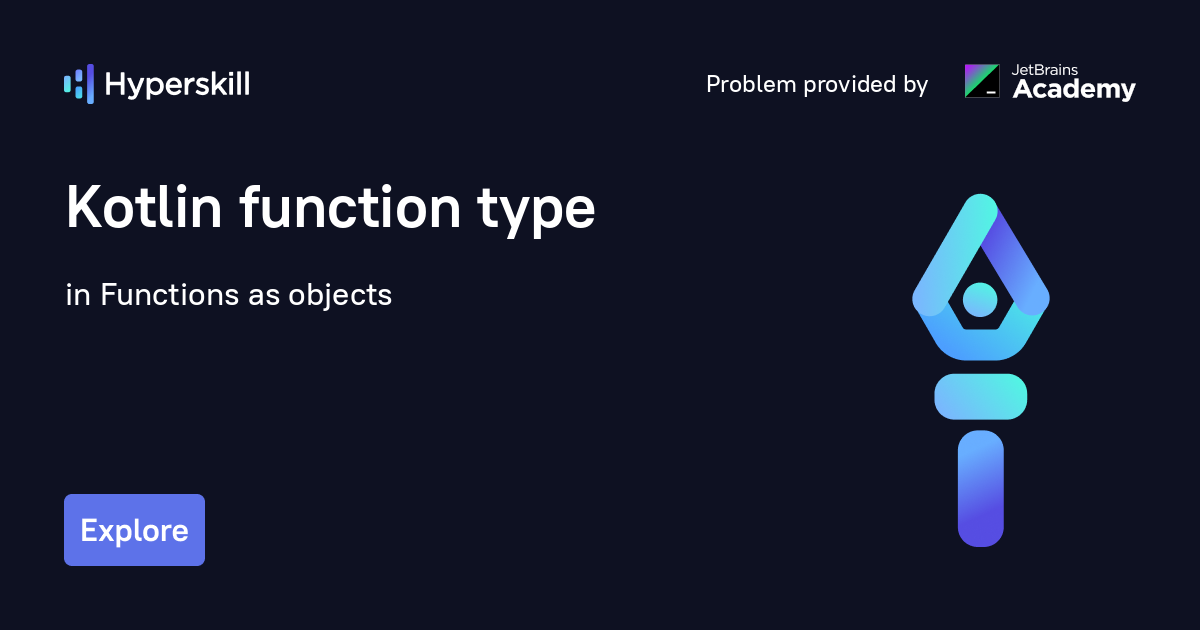 Hyperskill

Problem provided by JetBrains Academy

Kotlin function type

in Functions as objects

Explore